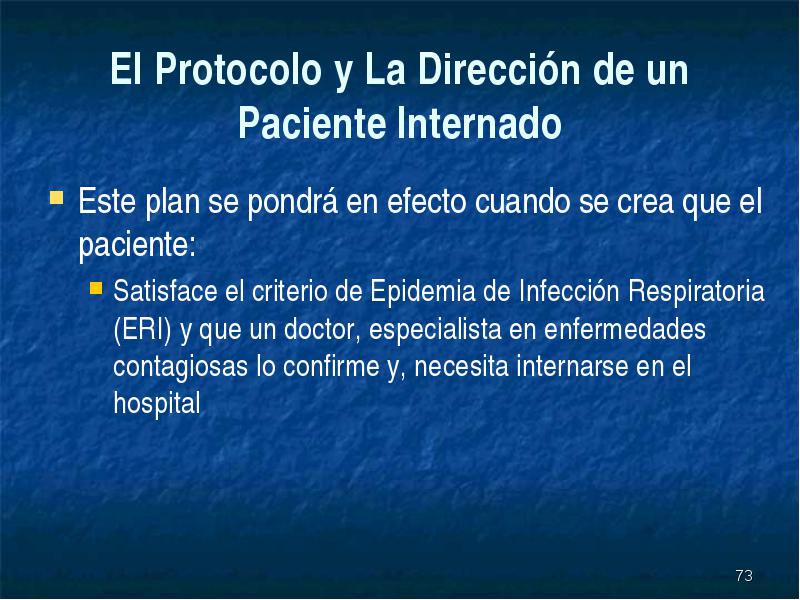 El Protocolo y La Dirección de un Paciente Internado

Este plan se pondrá en efecto cuando se crea que el paciente:

Satisface el criterio de Epidemia de Infección Respiratoria (ERI) y que un doctor, especialista en enfermedades contagiosas lo confirme y, necesita internarse en el hospital

73